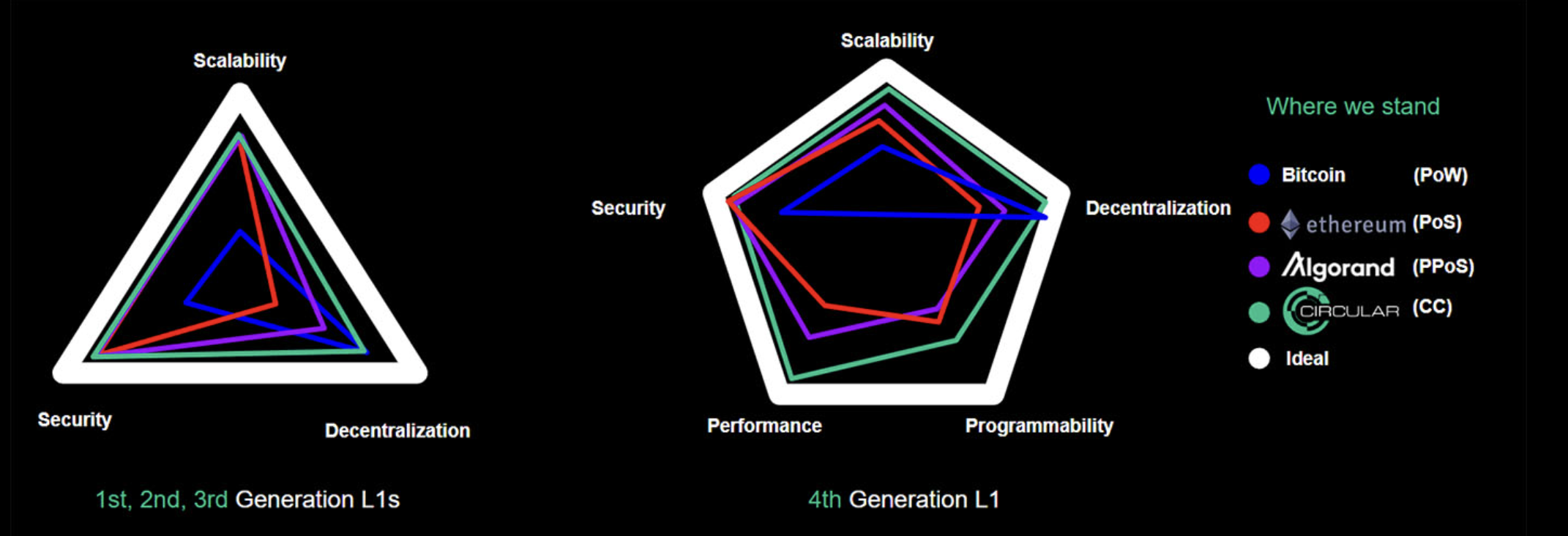 Scalability

Security

Decentralization

1st, 2nd, 3rd Generation L1s

Scalability

Security

Decentralization

Performance

Programmability

4th Generation L1

Where we stand

Bitcoin (PoW)

ethereum (PoS)

Algorand (PPoS)

CIRCULAR (CC)

Ideal